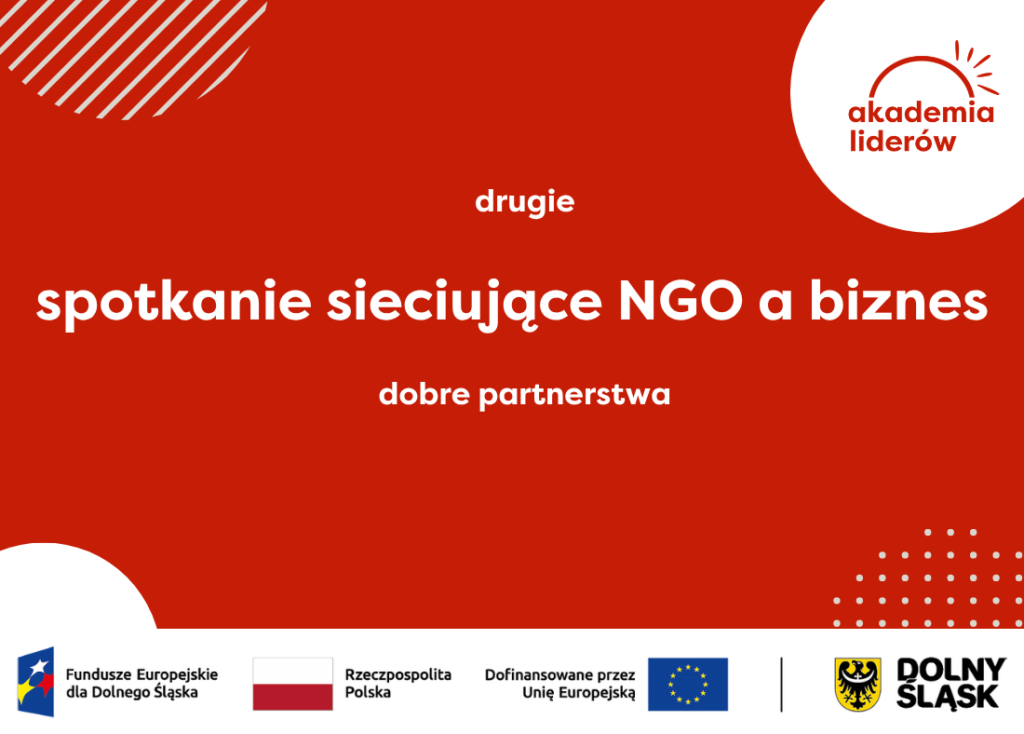 akademia liderów

drugie

spotkanie sieciujące NGO a biznes

dobre partnerstwa

Fundusze Europejskie dla Dolnego Śląska

Rzeczpospolita Polska

Dofinansowane przez Unię Europejską

DOLNY ŚLĄSK